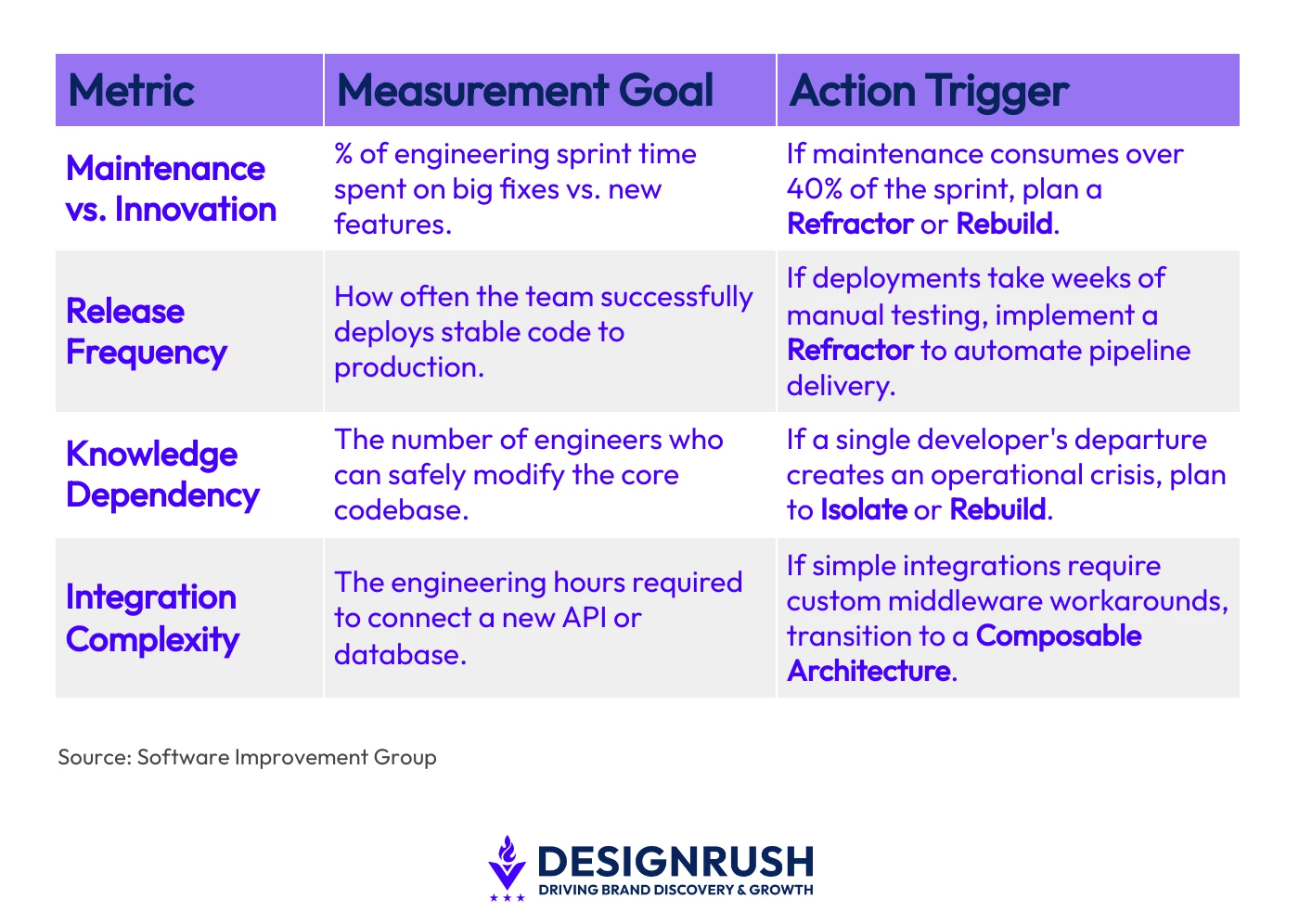 | Metric | Measurement Goal | Action Trigger |
|---|---|---|
| Maintenance vs. Innovation | % of engineering sprint time spent on big fixes vs. new features. | If maintenance consumes over 40% of the sprint, plan a Refractor or Rebuild. |
| Release Frequency | How often the team successfully deploys stable code to production. | If deployments take weeks of manual testing, implement a Refractor to automate pipeline delivery. |
| Knowledge Dependency | The number of engineers who can safely modify the core codebase. | If a single developer's departure creates an operational crisis, plan to Isolate or Rebuild. |
| Integration Complexity | The engineering hours required to connect a new API or database. | If simple integrations require custom middleware workarounds, transition to a Composable Architecture. |

Source: Software Improvement Group

DESIGNRUSH
DRIVING BRAND DISCOVERY & GROWTH